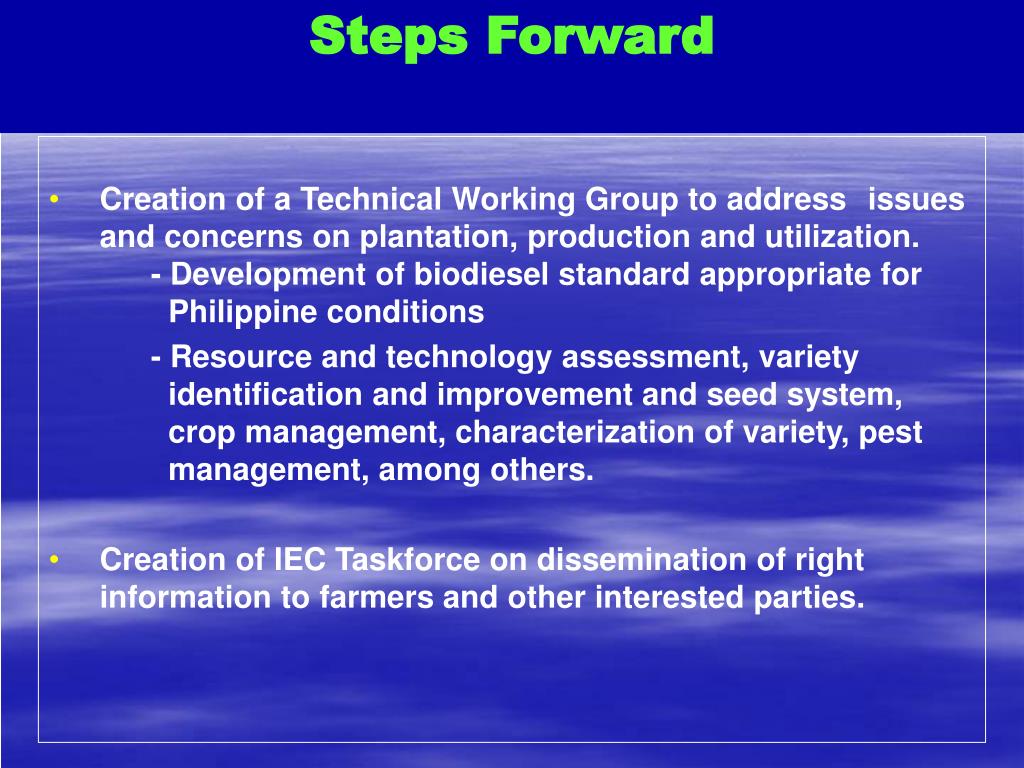 Steps Forward

• Creation of a Technical Working Group to address issues and concerns on plantation, production and utilization.

- Development of biodiesel standard appropriate for Philippine conditions

- Resource and technology assessment, variety identification and improvement and seed system, crop management, characterization of variety, pest management, among others.

• Creation of IEC Taskforce on dissemination of right information to farmers and other interested parties.